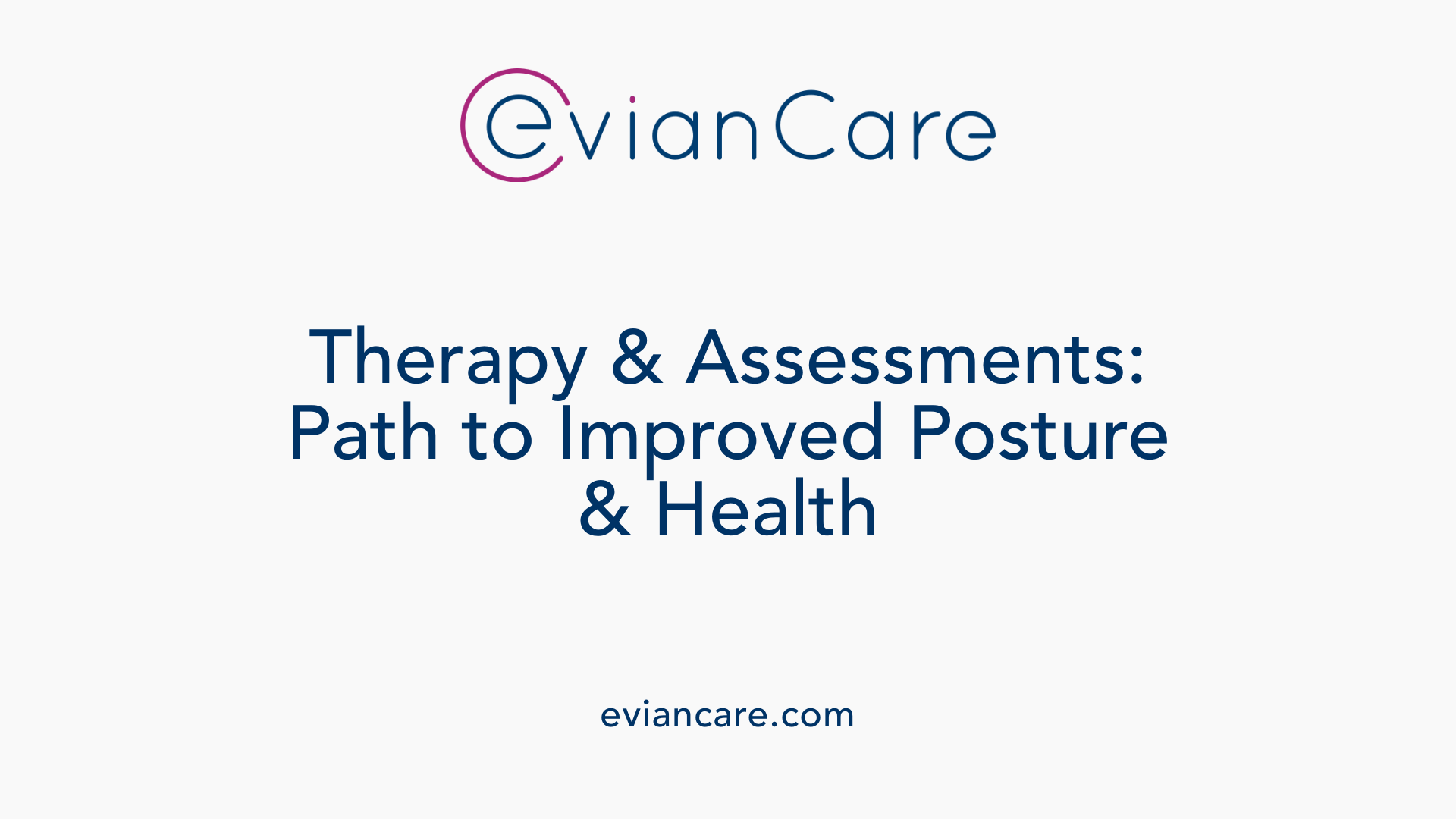 evianCare

Therapy & Assessments: Path to Improved Posture & Health

eviancare.com